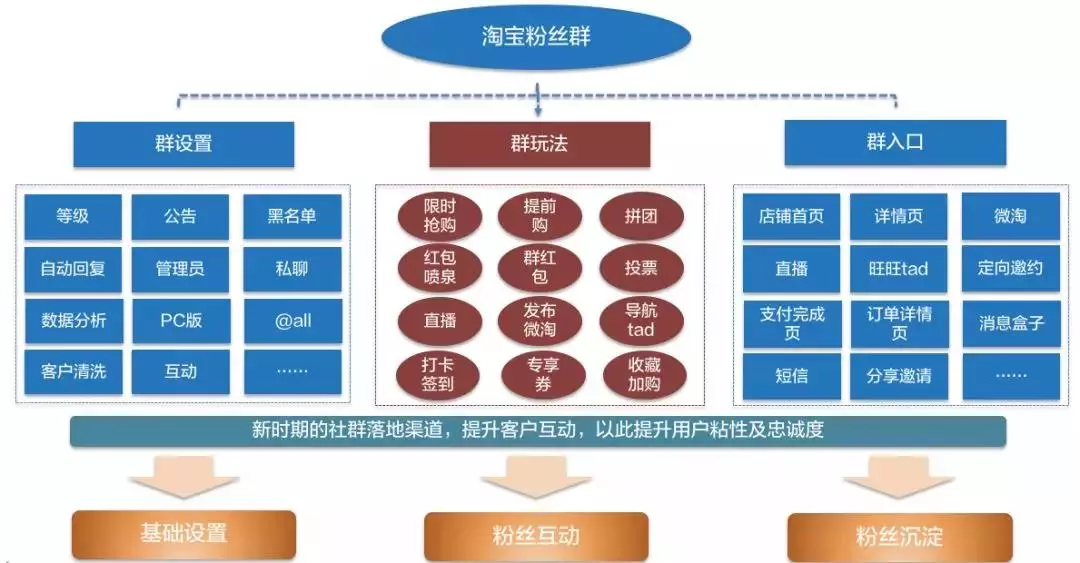 淘宝粉丝群

群设置

等级
公告
黑名单
自动回复
管理员
私聊
数据分析
PC版
@all
客户清洗
互动
……

群玩法

限时抢购
提前购
拼团
红包喷泉
群红包
投票
直播
发布微淘
导航tad
打卡签到
专享券
收藏加购

群入口

店铺首页
详情页
微淘
直播
旺旺tad
定向邀约
支付完成页
订单详情页
消息盒子
短信
分享邀请
……

新时期的社群落地渠道，提升客户互动，以此提升用户粘性及忠诚度

基础设置

粉丝互动

粉丝沉淀